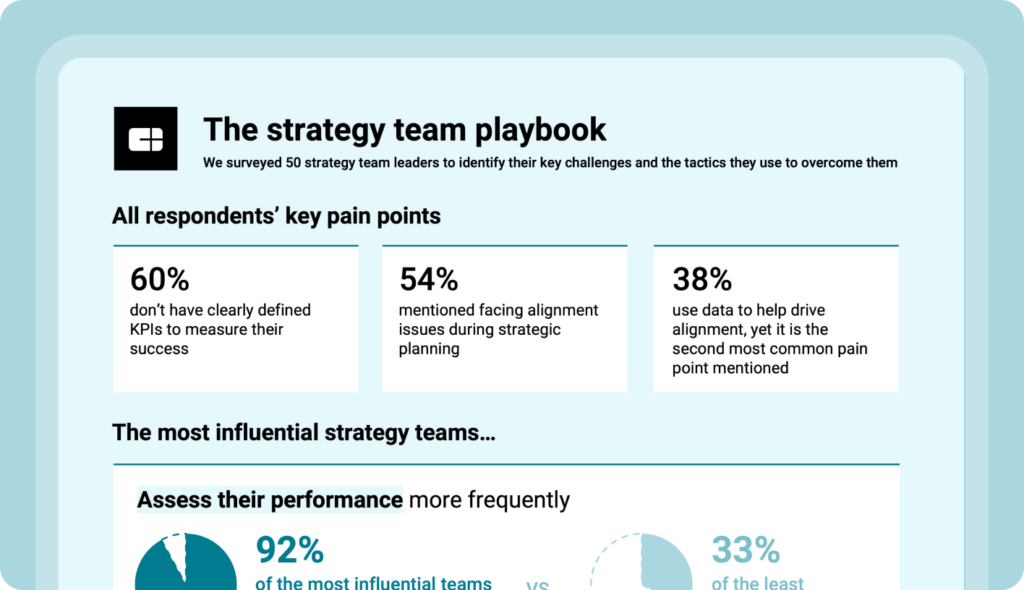 The strategy team playbook

We surveyed 50 strategy team leaders to identify their key challenges and the tactics they use to overcome them

All respondents' key pain points

60%
don't have clearly defined KPIs to measure their success

54%
mentioned facing alignment issues during strategic planning

38%
use data to help drive alignment, yet it is the second most common pain point mentioned

The most influential strategy teams...

Assess their performance more frequently

92%
of the most influential teams

vs

33%
of the least